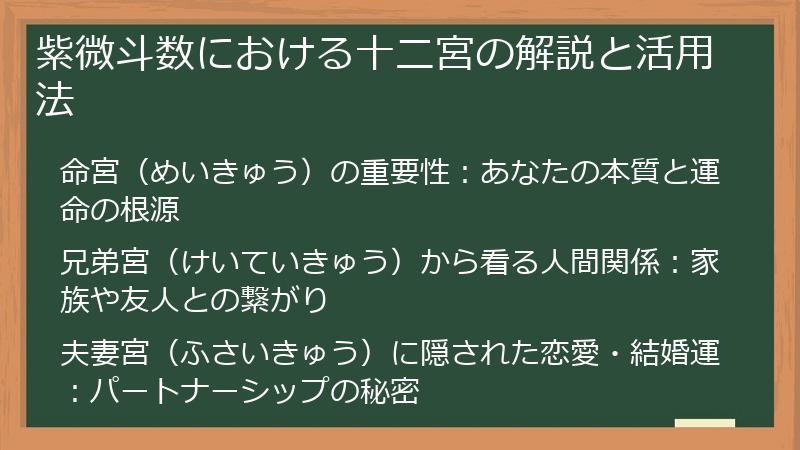 紫微斗数における十二宮の解説と活用法

命宮（めいきゅう）の重要性：あなたの本質と運命の根源

兄弟宮（けいていきゅう）から看る人間関係：家族や友人との繋がり

夫妻宮（ふさいきゅう）に隠された恋愛・結婚運：パートナーシップの秘密